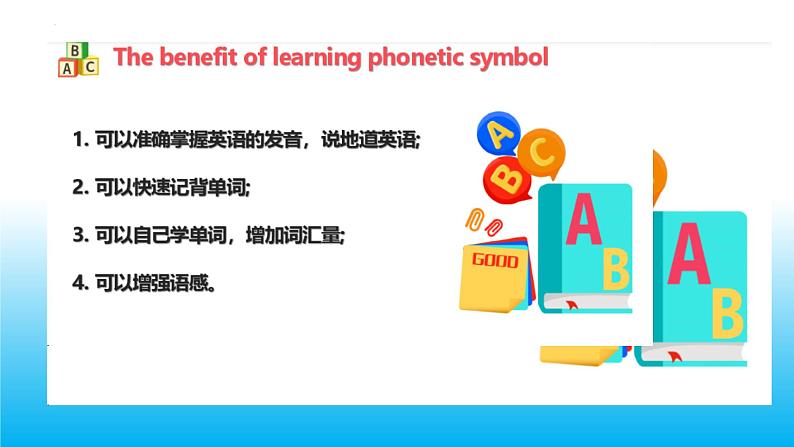 B
A C

The benefit of learning phonetic symbol

1. 可以准确掌握英语的发音，说地道英语;

2. 可以快速记背单词;

3. 可以自己学单词，增加词汇量;

4. 可以增强语感。

A
B
C
GOOD
A
B
A
B